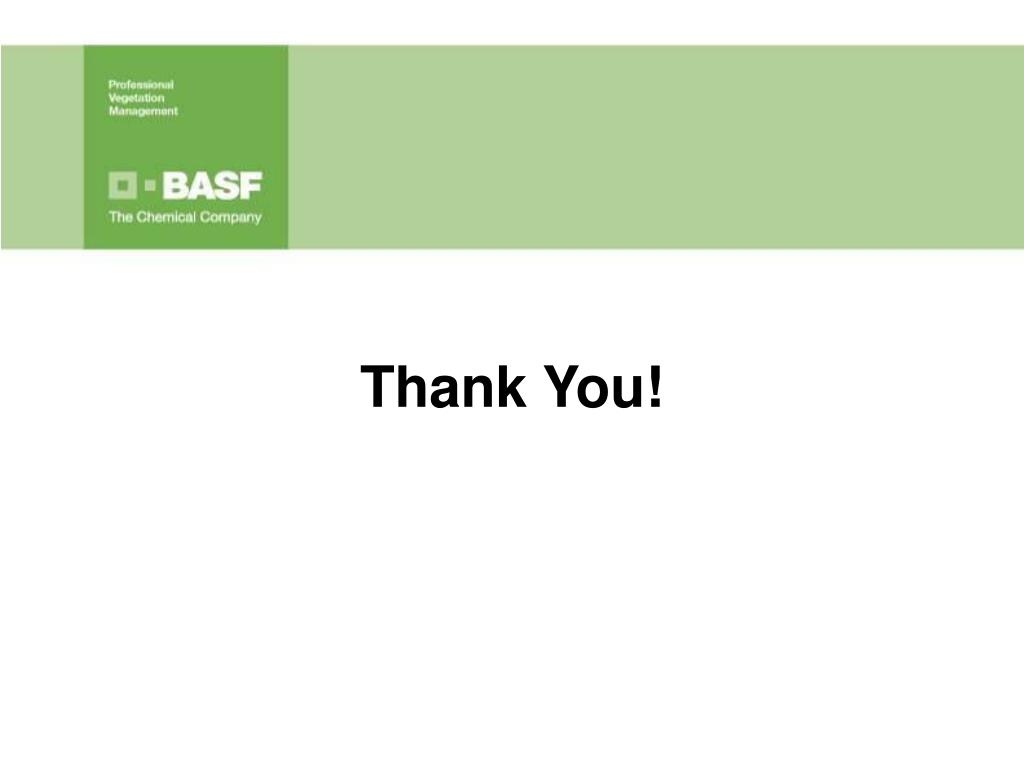 Professional
Vegetation
Management

BASF
The Chemical Company

Thank You!